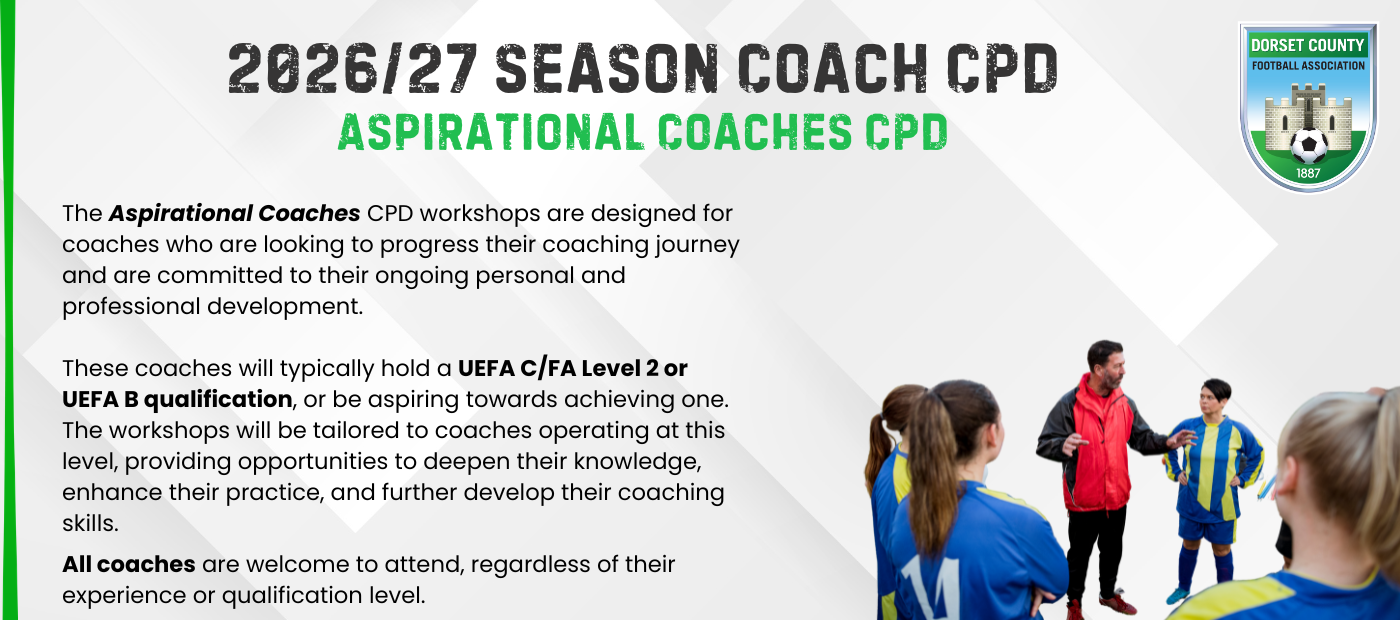 2026/27 SEASON COACH CPD
ASPIRATIONAL COACHES CPD

DORSET COUNTY
FOOTBALL ASSOCIATION
1887

The Aspirational Coaches CPD workshops are designed for coaches who are looking to progress their coaching journey and are committed to their ongoing personal and professional development.

These coaches will typically hold a UEFA C/FA Level 2 or UEFA B qualification, or be aspiring towards achieving one. The workshops will be tailored to coaches operating at this level, providing opportunities to deepen their knowledge, enhance their practice, and further develop their coaching skills.

All coaches are welcome to attend, regardless of their experience or qualification level.